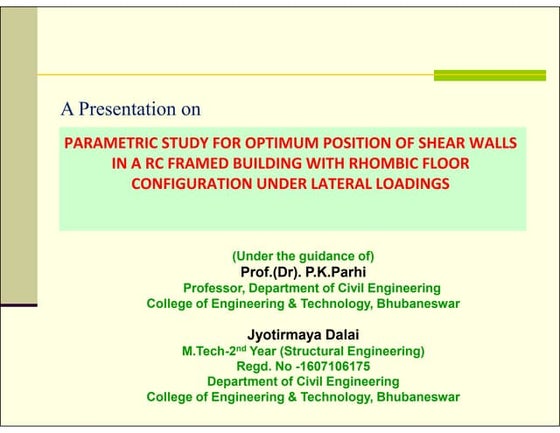 A Presentation on

PARAMETRIC STUDY FOR OPTIMUM POSITION OF SHEAR WALLS IN A RC FRAMED BUILDING WITH RHOMBIC FLOOR CONFIGURATION UNDER LATERAL LOADINGS

(Under the guidance of)
Prof.(Dr). P.K.Parhi
Professor, Department of Civil Engineering
College of Engineering & Technology, Bhubaneswar

Jyotirmaya Dalai
M.Tech-2$^{nd}$ Year (Structural Engineering)
Regd. No -1607106175
Department of Civil Engineering
College of Engineering & Technology, Bhubaneswar